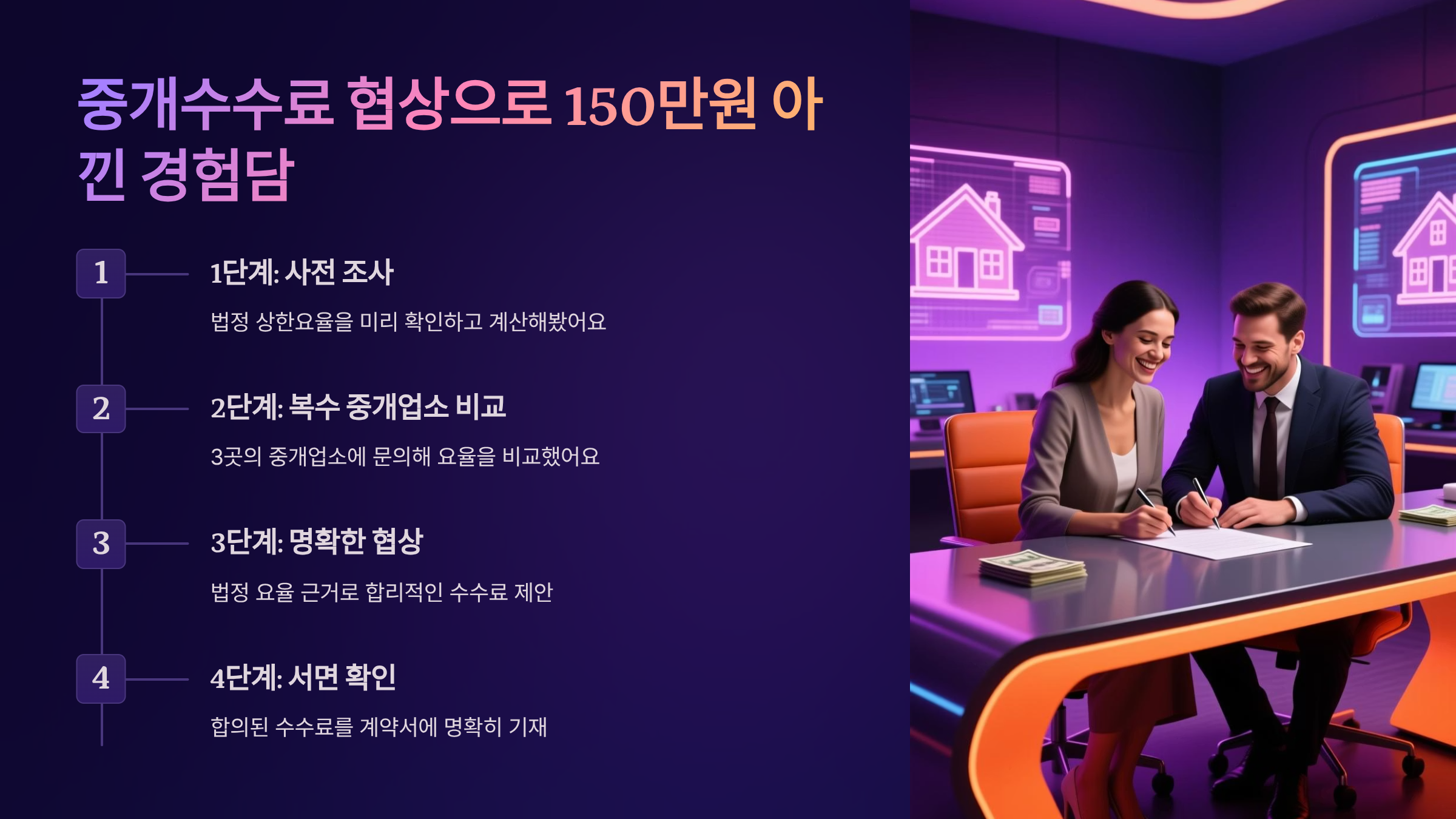 중개수수료 협상으로 150만원 아낀 경험담

1

1단계: 사전 조사

법정 상한요율을 미리 확인하고 계산해봤어요

2

2단계: 복수 중개업소 비교

3곳의 중개업소에 문의해 요율을 비교했어요

3

3단계: 명확한 협상

법정 요율 근거로 합리적인 수수료 제안

4

4단계: 서면 확인

합의된 수수료를 계약서에 명확히 기재